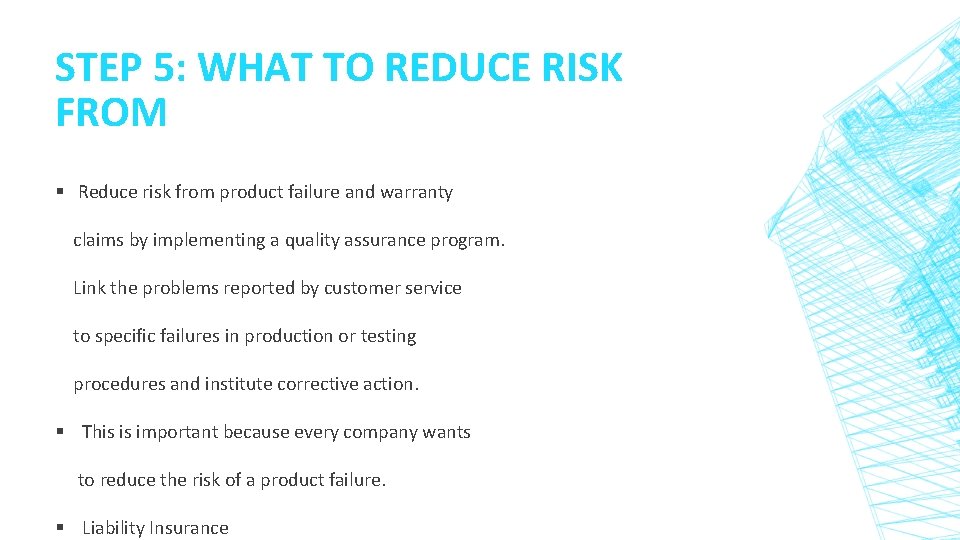 STEP 5: WHAT TO REDUCE RISK FROM

▪ Reduce risk from product failure and warranty claims by implementing a quality assurance program. Link the problems reported by customer service to specific failures in production or testing procedures and institute corrective action.

▪ This is important because every company wants to reduce the risk of a product failure.

▪ Liability Insurance